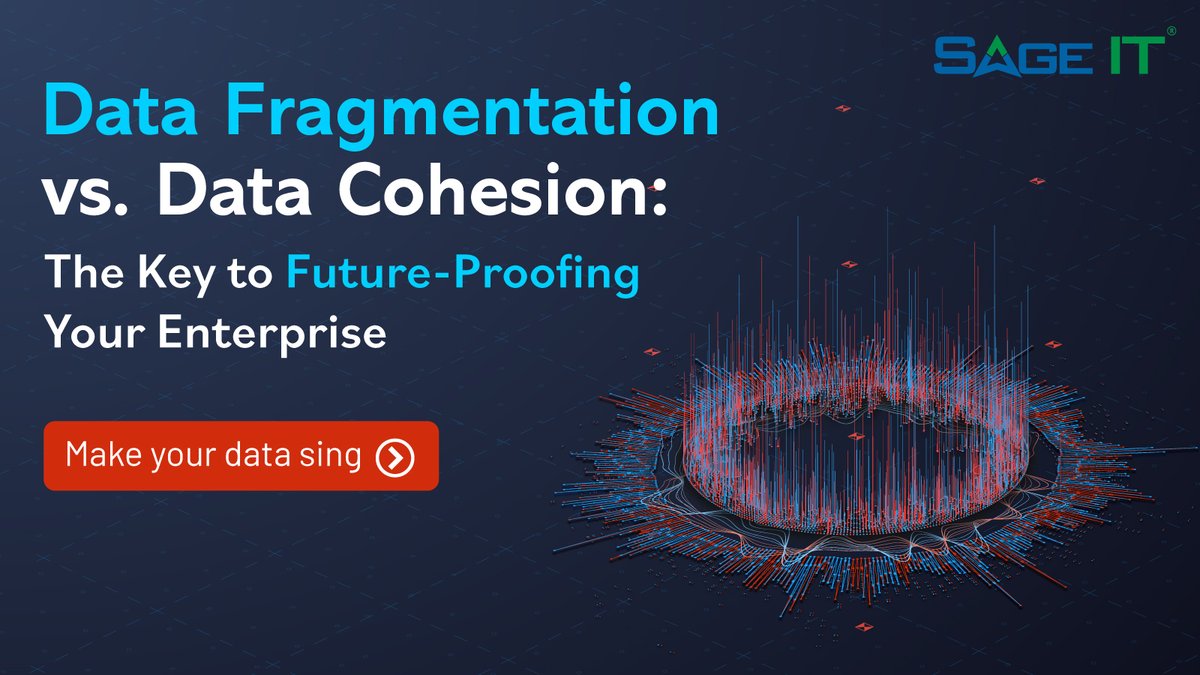 SAGE IT®

Data Fragmentation vs. Data Cohesion: The Key to Future-Proofing Your Enterprise

Make your data sing